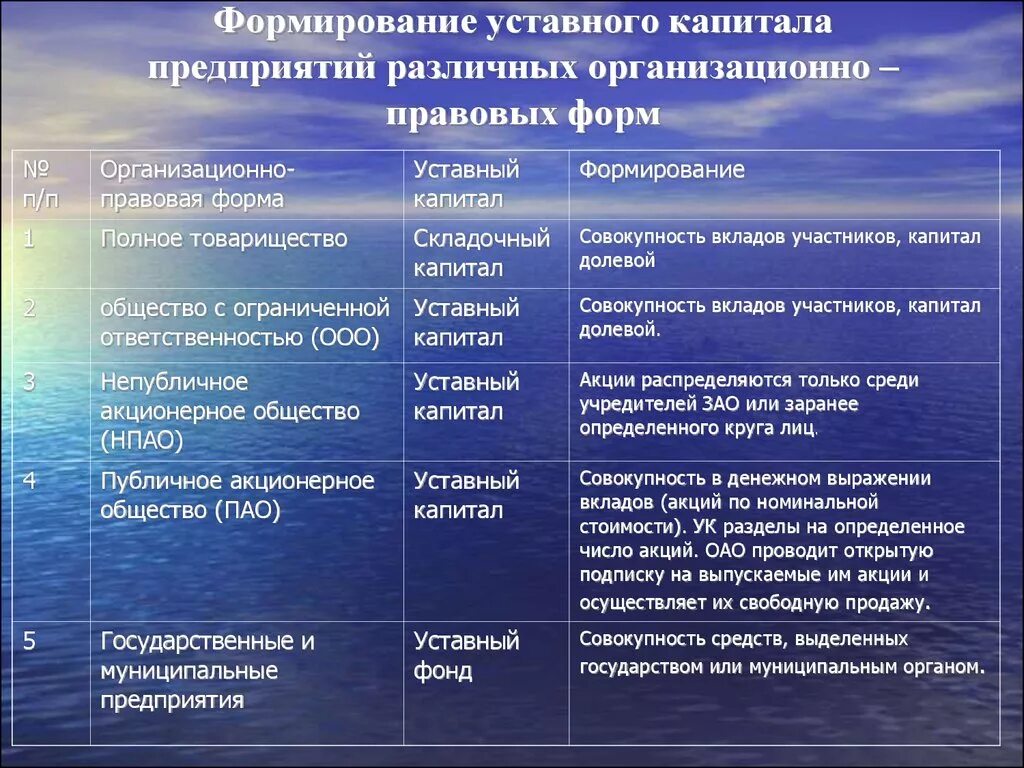 Формирование уставного капитала предприятий различных организационно – правовых форм

| № п/п | Организационно-правовая форма | Уставный капитал | Формирование |
|---|---|---|---|
| 1 | Полное товарищество | Складочный капитал | Совокупность вкладов участников, капитал долевой |
| 2 | общество с ограниченной ответственностью (ООО) | Уставный капитал | Совокупность вкладов участников, капитал долевой. |
| 3 | Непубличное акционерное общество (НПАО) | Уставный капитал | Акции распределяются только среди учредителей ЗАО или заранее определенного круга лиц. |
| 4 | Публичное акционерное общество (ПАО) | Уставный капитал | Совокупность в денежном выражении вкладов (акций по номинальной стоимости). УК разделы на определенное число акций. ОАО проводит открытую подписку на выпускаемые им акции и осуществляет их свободную продажу. |
| 5 | Государственные и муниципальные предприятия | Уставный фонд | Совокупность средств, выделенных государством или муниципальным органом. |